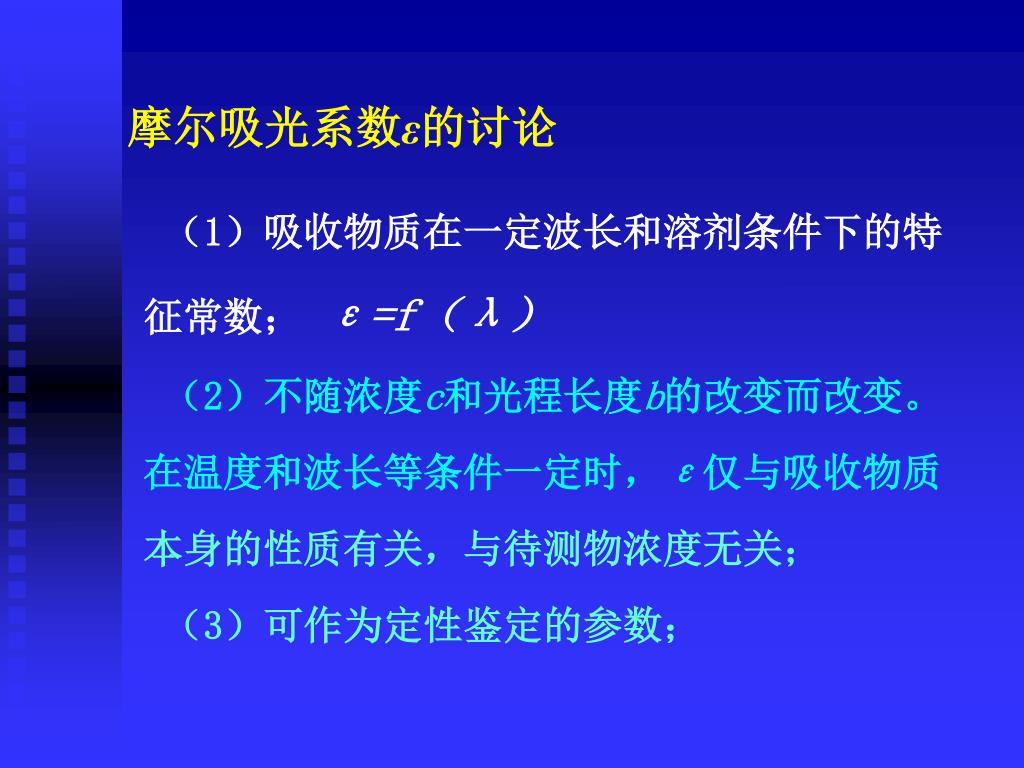 摩尔吸光系数$\varepsilon$的讨论

（1）吸收物质在一定波长和溶剂条件下的特征常数；　$\varepsilon = f（\lambda）$

（2）不随浓度$c$和光程长度$b$的改变而改变。在温度和波长等条件一定时，$\varepsilon$仅与吸收物质本身的性质有关，与待测物浓度无关；

（3）可作为定性鉴定的参数；